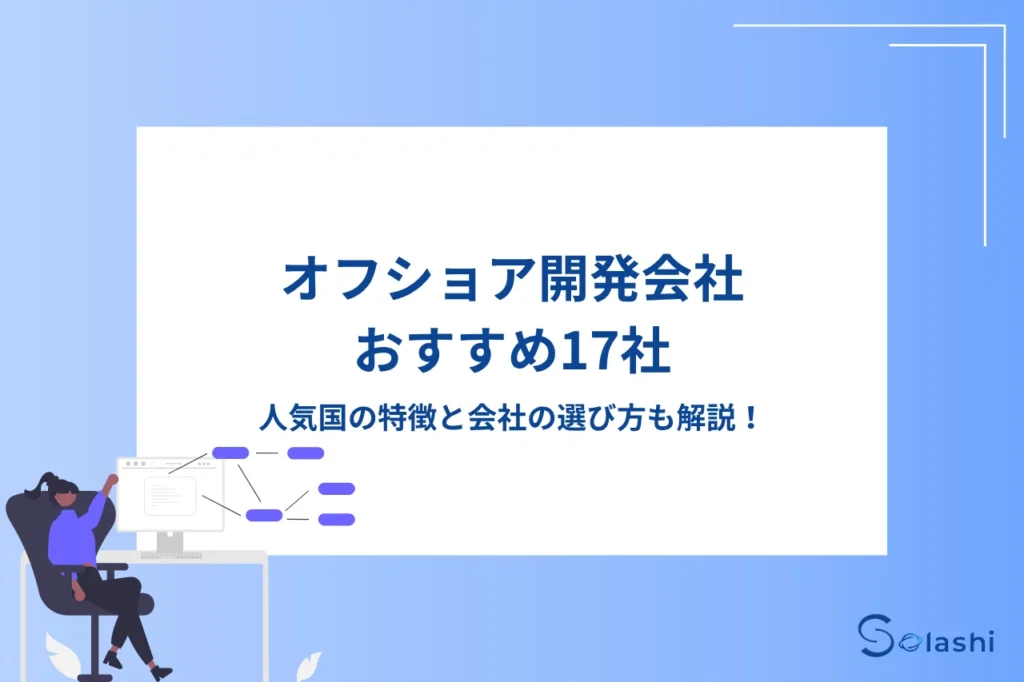 オフショア開発会社
おすすめ17社

人気国の特徴と会社の選び方も解説！

Solashi